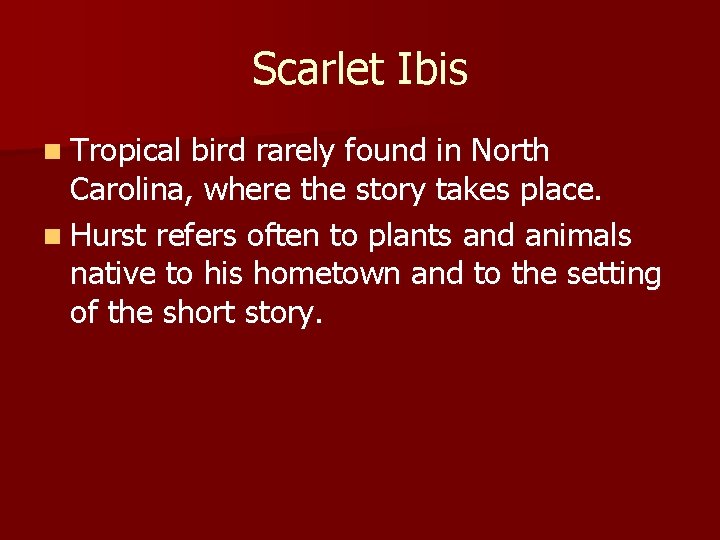 Scarlet Ibis

- Tropical bird rarely found in North Carolina, where the story takes place.
- Hurst refers often to plants and animals native to his hometown and to the setting of the short story.